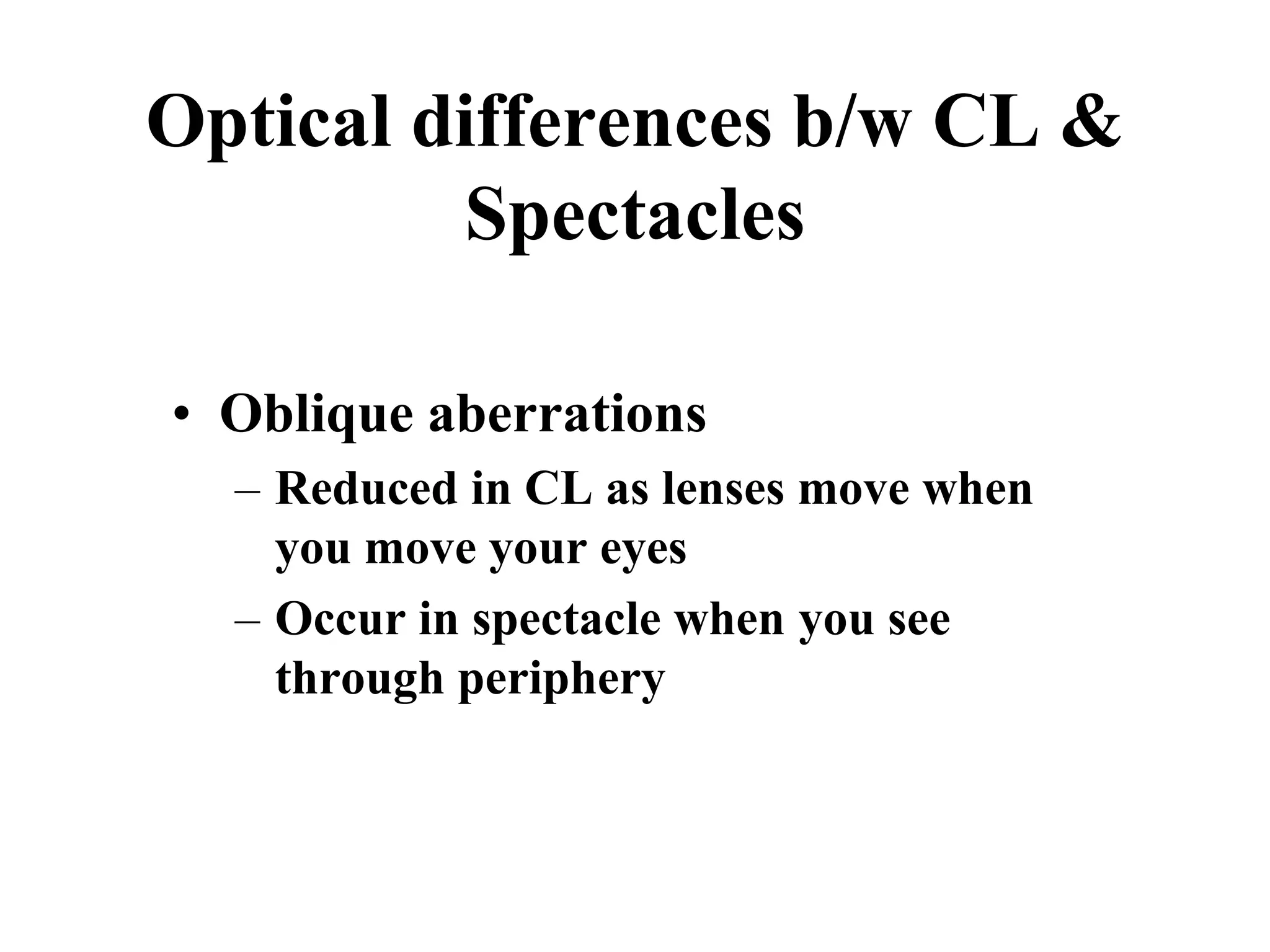 Optical differences b/w CL & Spectacles

• Oblique aberrations
– Reduced in CL as lenses move when you move your eyes
– Occur in spectacle when you see through periphery